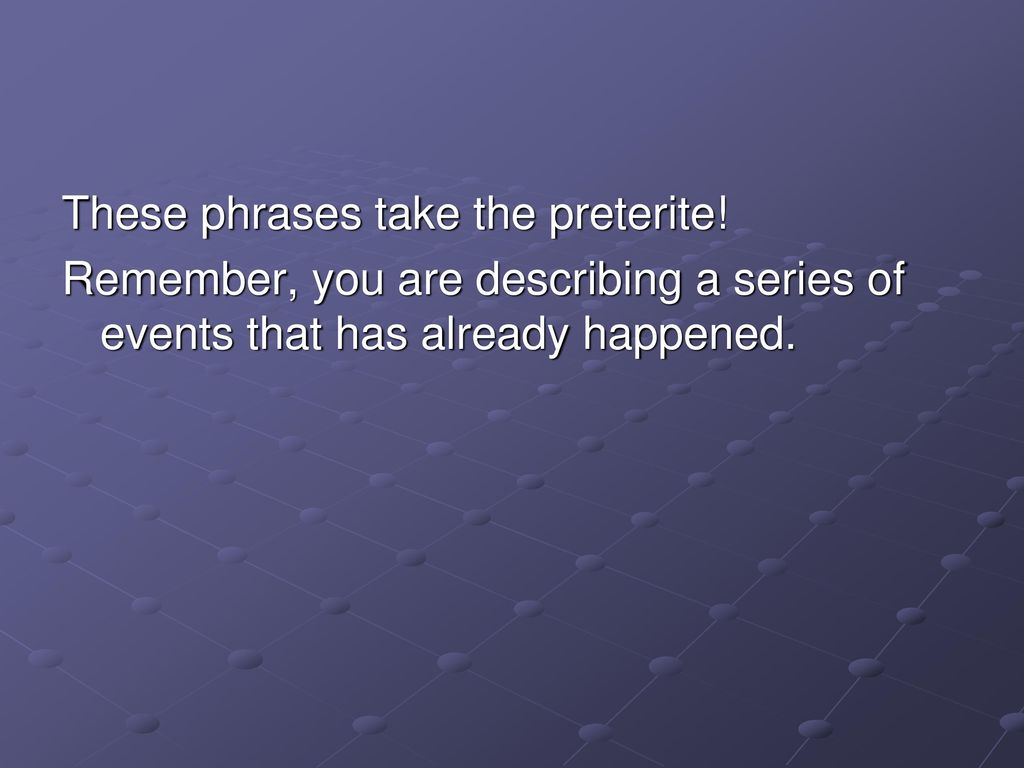 These phrases take the preterite!

Remember, you are describing a series of events that has already happened.